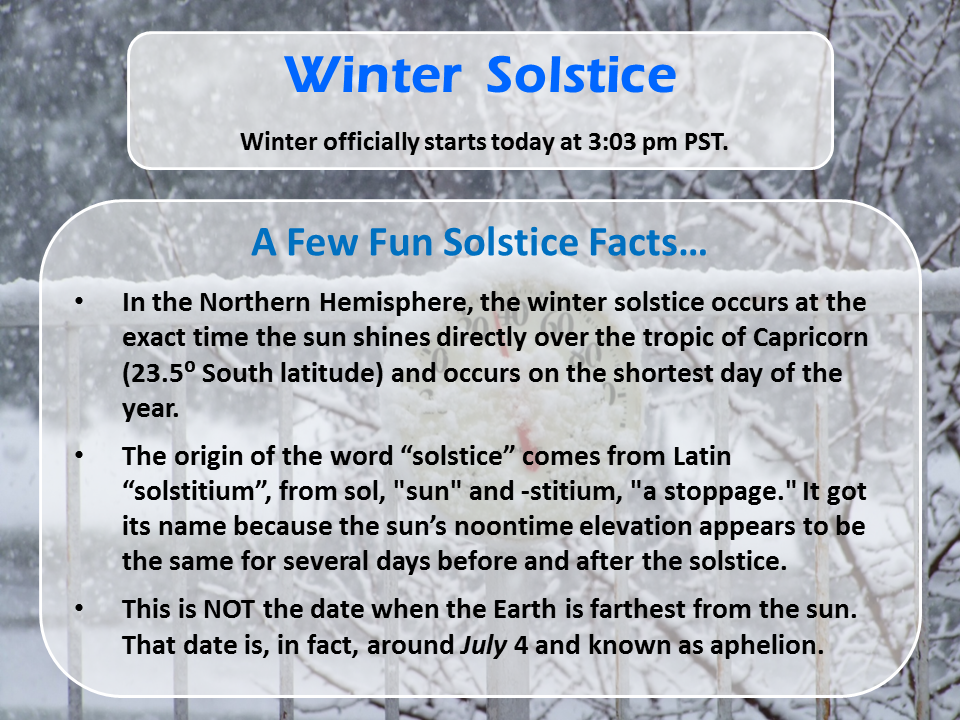 Winter Solstice

Winter officially starts today at 3:03 pm PST.

A Few Fun Solstice Facts…

• In the Northern Hemisphere, the winter solstice occurs at the exact time the sun shines directly over the tropic of Capricorn ($23.5^0$ South latitude) and occurs on the shortest day of the year.

• The origin of the word “solstice” comes from Latin “solstitium”, from sol, "sun" and -stitium, "a stoppage." It got its name because the sun’s noontime elevation appears to be the same for several days before and after the solstice.

• This is NOT the date when the Earth is farthest from the sun. That date is, in fact, around July 4 and known as aphelion.